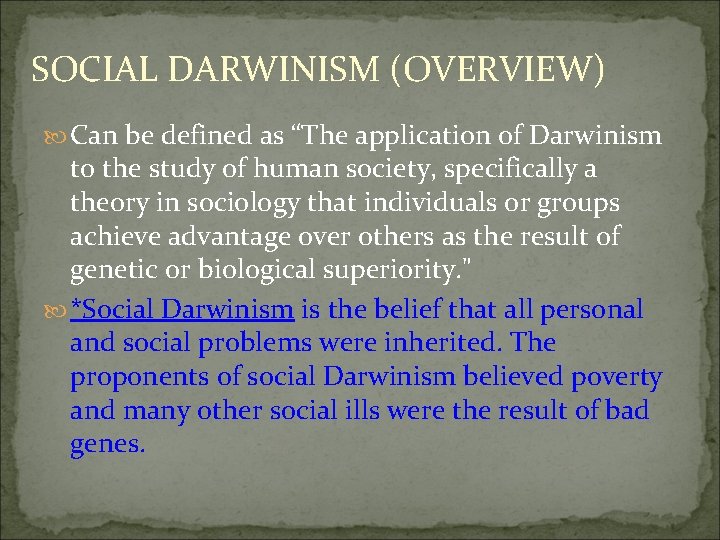 SOCIAL DARWINISM (OVERVIEW)

Can be defined as “The application of Darwinism to the study of human society, specifically a theory in sociology that individuals or groups achieve advantage over others as the result of genetic or biological superiority."

*Social Darwinism is the belief that all personal and social problems were inherited. The proponents of social Darwinism believed poverty and many other social ills were the result of bad genes.